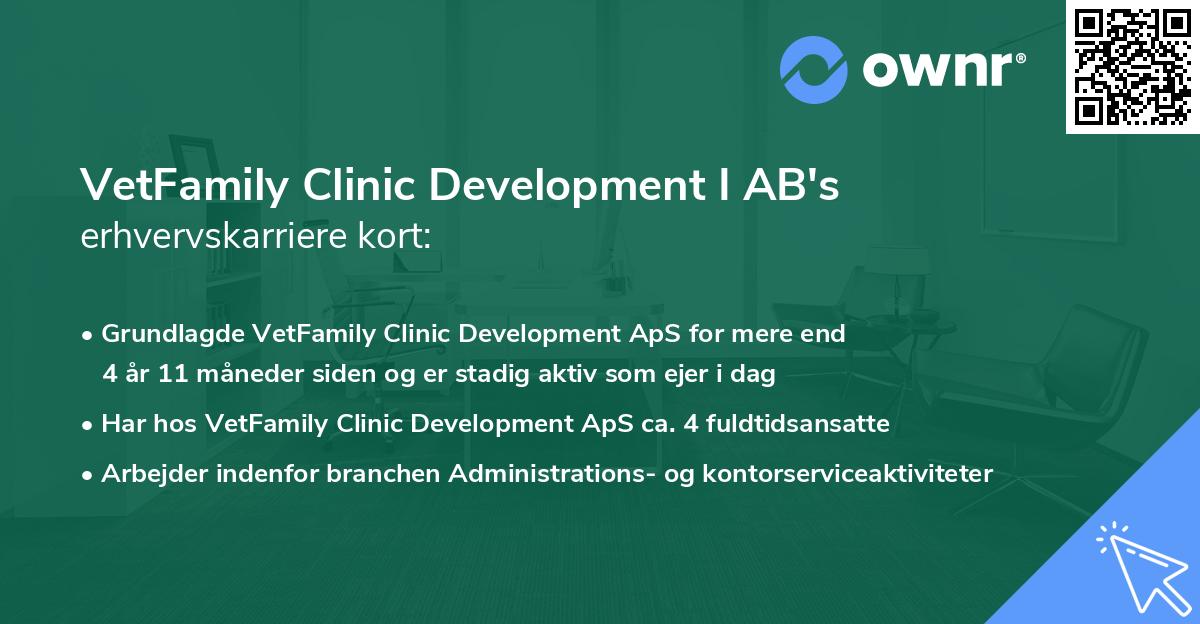 ownr®

VetFamily Clinic Development I AB's
erhvervskarriere kort:

• Grundlagde VetFamily Clinic Development ApS for mere end 4 år 11 måneder siden og er stadig aktiv som ejer i dag
• Har hos VetFamily Clinic Development ApS ca. 4 fuldtidsansatte
• Arbejder indenfor branchen Administrations- og kontorserviceaktiviteter